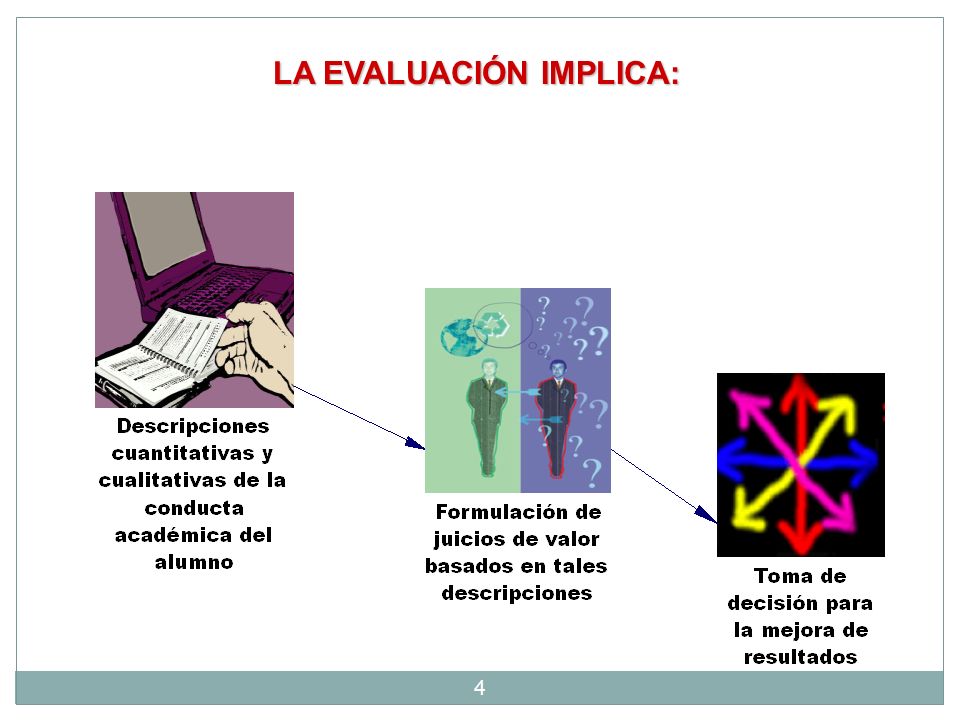 LA EVALUACIÓN IMPLICA:

Descripciones cuantitativas y cualitativas de la conducta académica del alumno

Formulación de juicios de valor basados en tales descripciones

Toma de decisión para la mejora de resultados

4